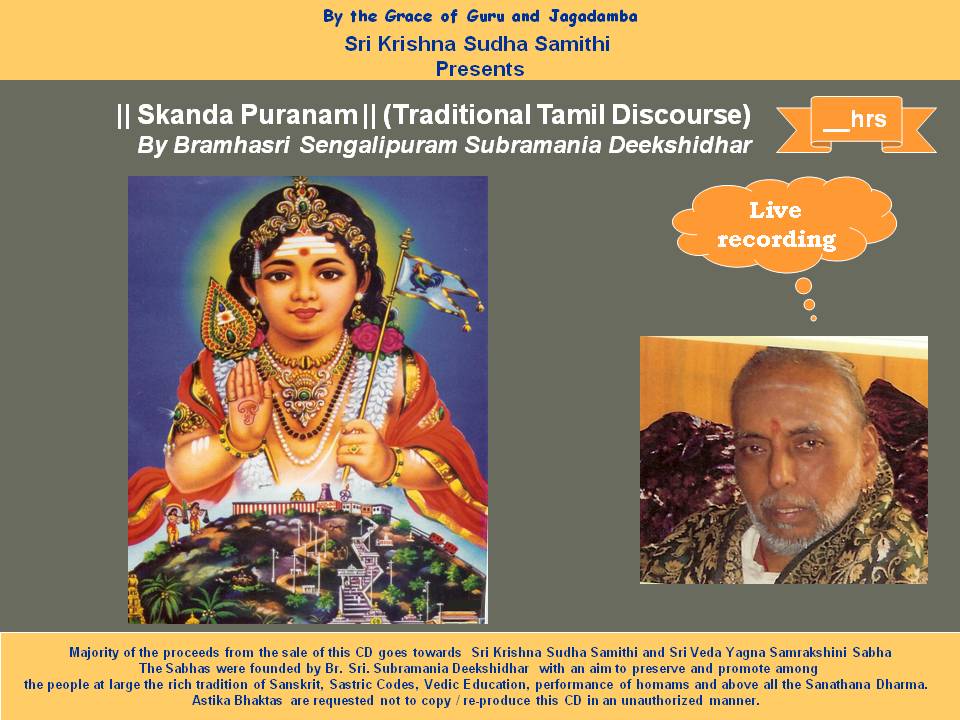 By the Grace of Guru and Jagadamba
Sri Krishna Sudha Samithi
Presents

|| Skanda Puranam || (Traditional Tamil Discourse)
By Bramhasri Sengalipuram Subramania Deekshidhar

__hrs

Live recording

Majority of the proceeds from the sale of this CD goes towards Sri Krishna Sudha Samithi and Sri Veda Yagna Samrakshini Sabha
The Sabhas were founded by Br. Sri. Subramania Deekshidhar with an aim to preserve and promote among the people at large the rich tradition of Sanskrit, Sastric Codes, Vedic Education, performance of homams and above all the Sanathana Dharma.
Astika Bhaktas are requested not to copy / re-produce this CD in an unauthorized manner.